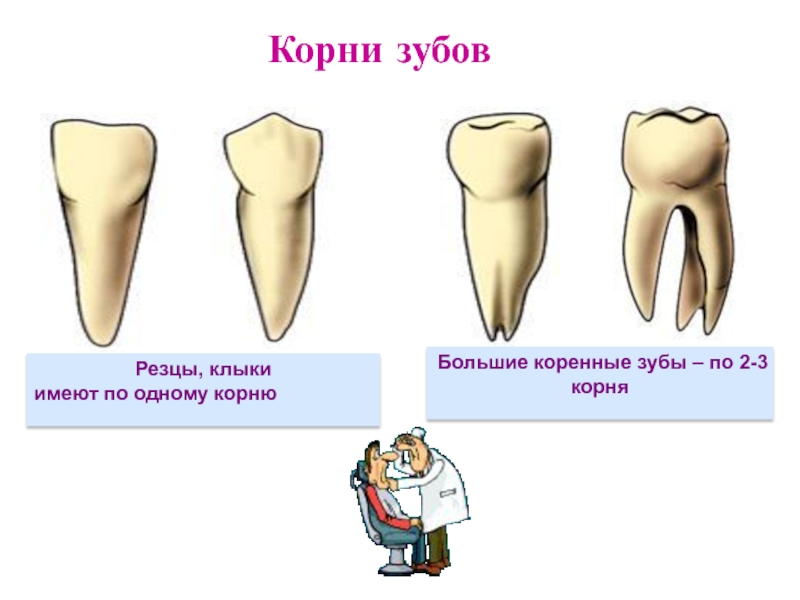 Корни зубов

Резцы, клыки
имеют по одному корню

Большие коренные зубы – по 2-3 корня